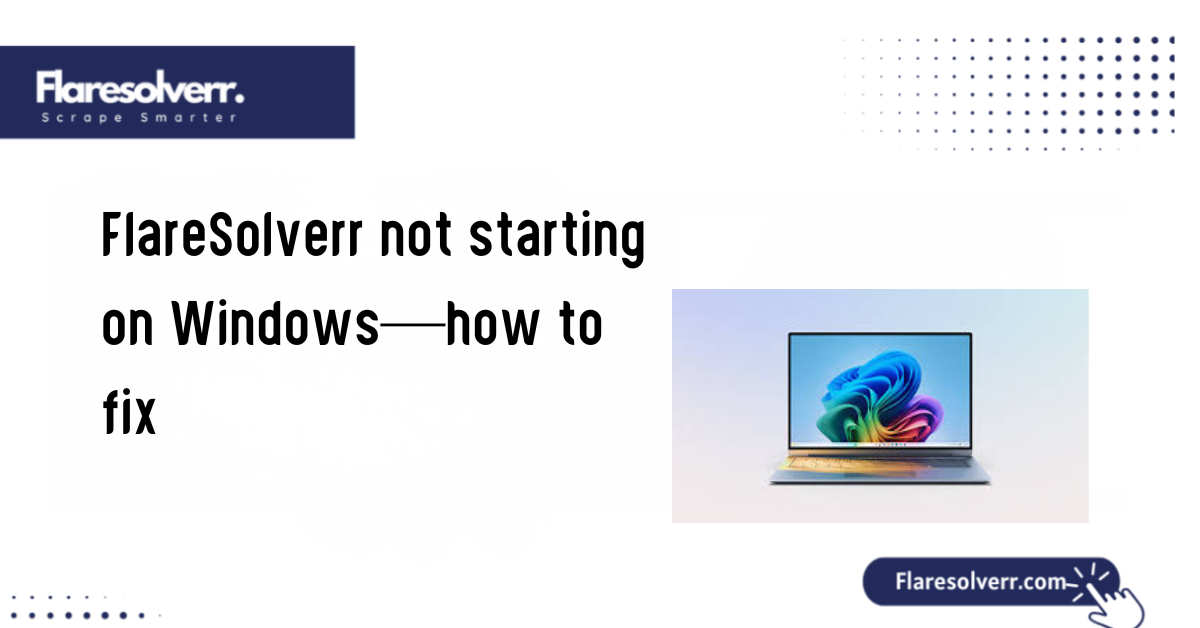 Flaresolverr.
Scrape Smarter

FlareSolverr not starting on Windows—how to fix

Flaresolverr.com